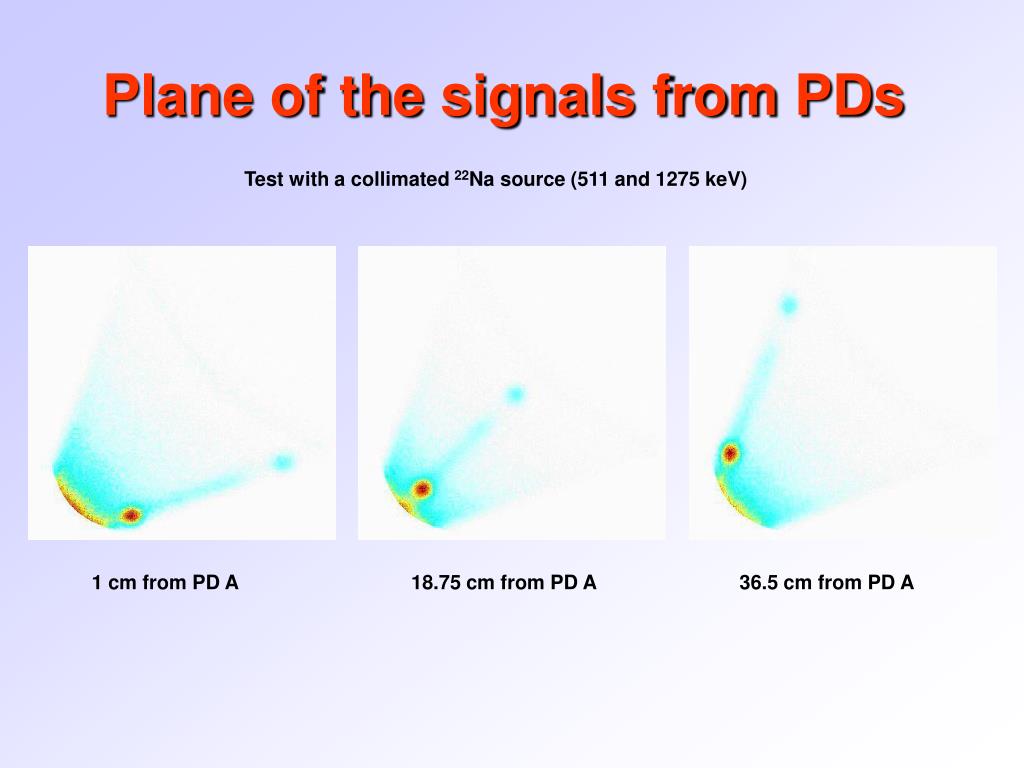 Plane of the signals from PDs

Test with a collimated $^{22}$Na source (511 and 1275 keV)

1 cm from PD A

18.75 cm from PD A

36.5 cm from PD A